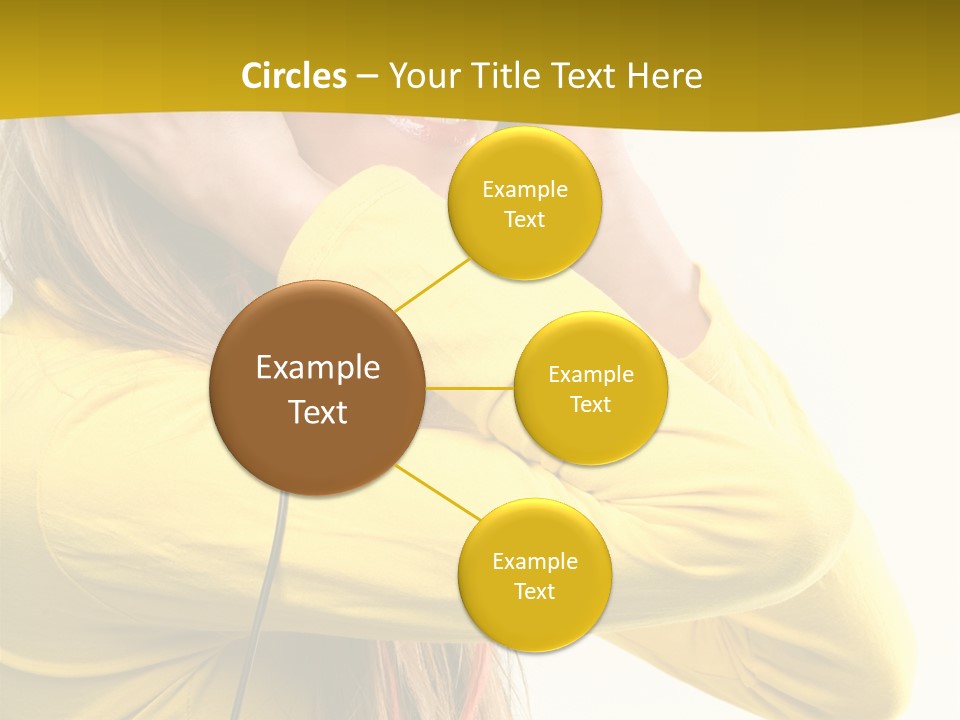 Circles – Your Title Text Here

Example Text

Example Text

Example Text

Example Text